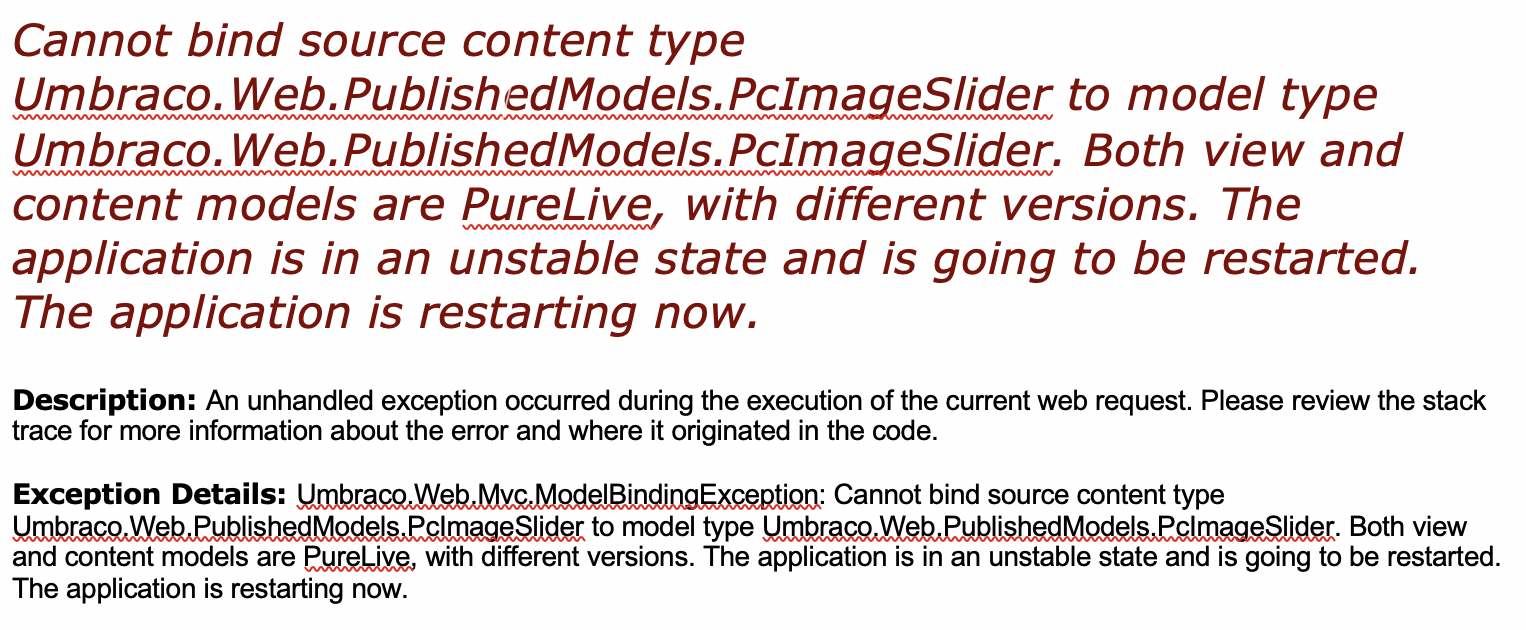 Cannot bind source content type Umbraco.Web.PublishedModels.PcImageSlider to model type Umbraco.Web.PublishedModels.PcImageSlider. Both view and content models are PureLive, with different versions. The application is in an unstable state and is going to be restarted. The application is restarting now.

Description: An unhandled exception occurred during the execution of the current web request. Please review the stack trace for more information about the error and where it originated in the code.

Exception Details: Umbraco.Web.Mvc.ModelBindingException: Cannot bind source content type Umbraco.Web.PublishedModels.PcImageSlider to model type Umbraco.Web.PublishedModels.PcImageSlider. Both view and content models are PureLive, with different versions. The application is in an unstable state and is going to be restarted. The application is restarting now.